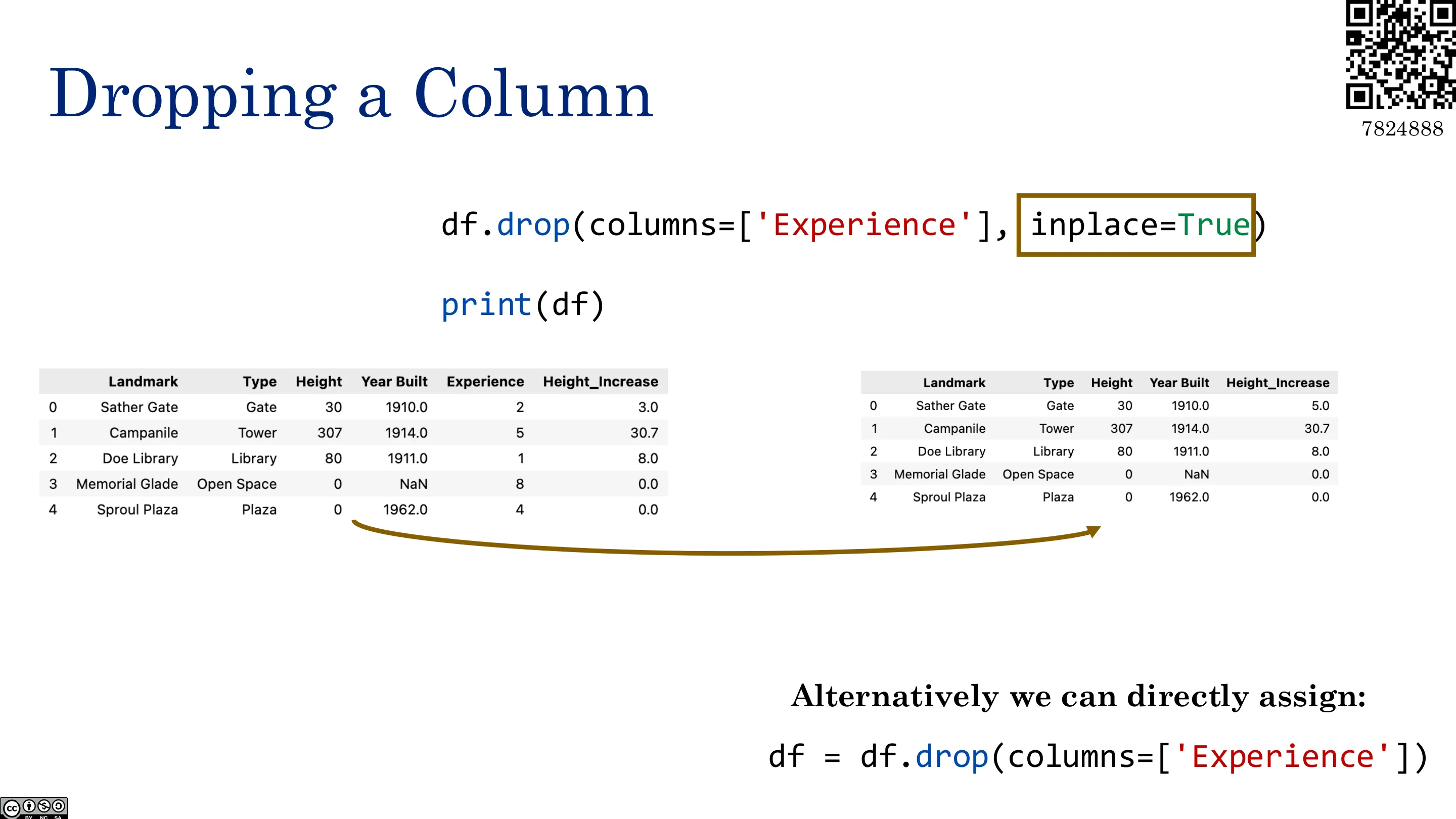 Dropping a Column

7824888

df.drop(columns=['Experience'], inplace=True)

print(df)

|  | Landmark | Type | Height | Year Built | Experience | Height_Increase |
|---|---|---|---|---|---|---|
| 0 | Sather Gate | Gate | 30 | 1910.0 | 2 | 3.0 |
| 1 | Campanile | Tower | 307 | 1914.0 | 5 | 30.7 |
| 2 | Doe Library | Library | 80 | 1911.0 | 1 | 8.0 |
| 3 | Memorial Glade | Open Space | 0 | NaN | 8 | 0.0 |
| 4 | Sproul Plaza | Plaza | 0 | 1962.0 | 4 | 0.0 |

|  | Landmark | Type | Height | Year Built | Height_Increase |
|---|---|---|---|---|---|
| 0 | Sather Gate | Gate | 30 | 1910.0 | 5.0 |
| 1 | Campanile | Tower | 307 | 1914.0 | 30.7 |
| 2 | Doe Library | Library | 80 | 1911.0 | 8.0 |
| 3 | Memorial Glade | Open Space | 0 | NaN | 0.0 |
| 4 | Sproul Plaza | Plaza | 0 | 1962.0 | 0.0 |

Alternatively we can directly assign:

df = df.drop(columns=['Experience'])